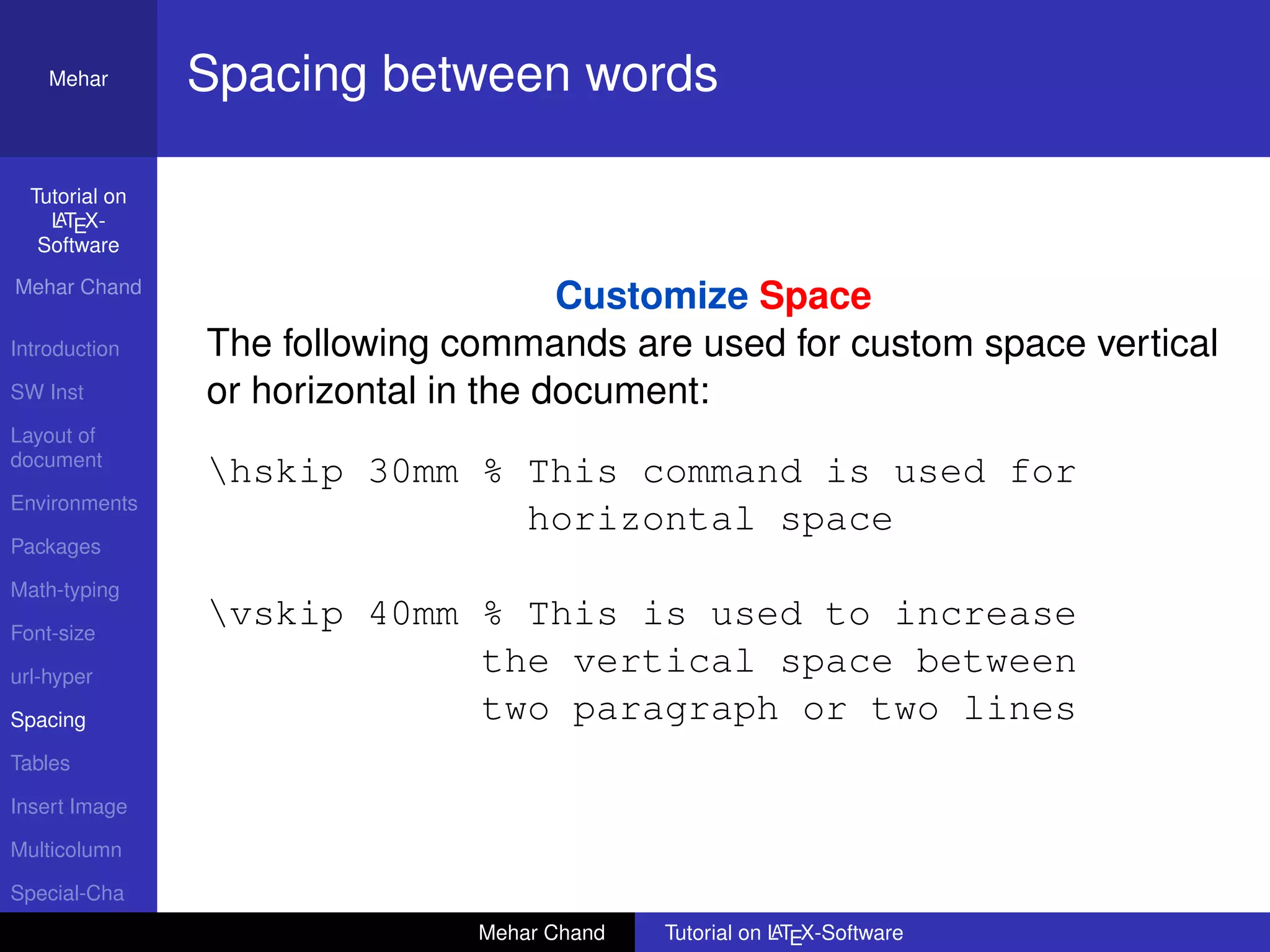 Mehar

Spacing between words

Tutorial on LaTeX-Software

Mehar Chand

Introduction

SW Inst

Layout of document

Environments

Packages

Math-typing

Font-size

url-hyper

Spacing

Tables

Insert Image

Multicolumn

Special-Cha

Customize Space

The following commands are used for custom space vertical or horizontal in the document:

\hskip 30mm % This command is used for horizontal space

\vskip 40mm % This is used to increase the vertical space between two paragraph or two lines

Mehar Chand

Tutorial on LaTeX-Software